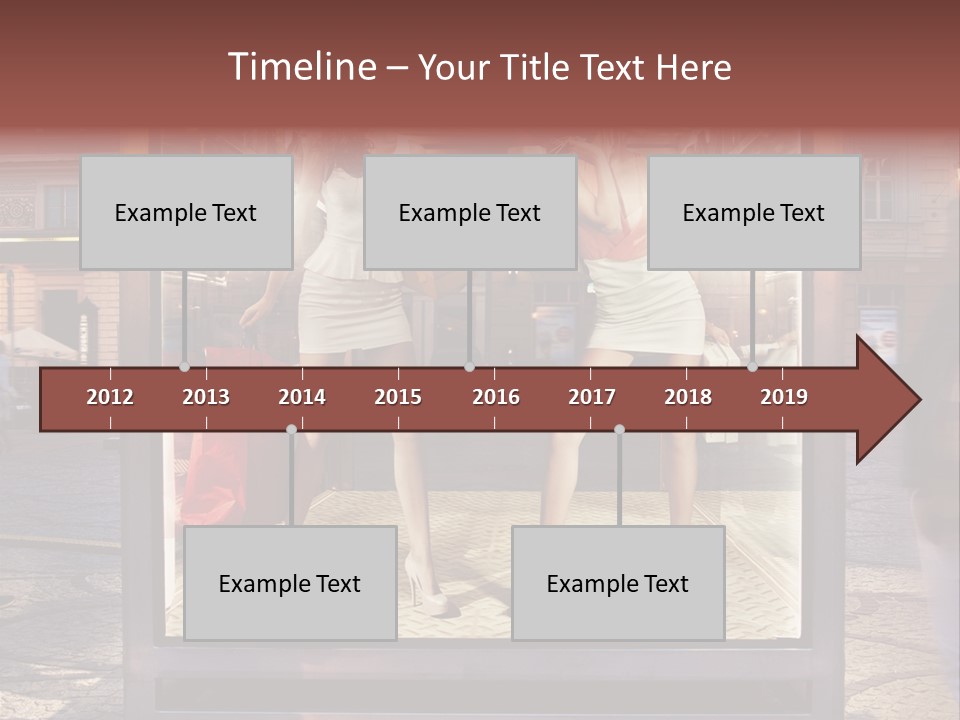 Timeline – Your Title Text Here

Example Text

Example Text

Example Text

2012 2013 2014 2015 2016 2017 2018 2019

Example Text

Example Text